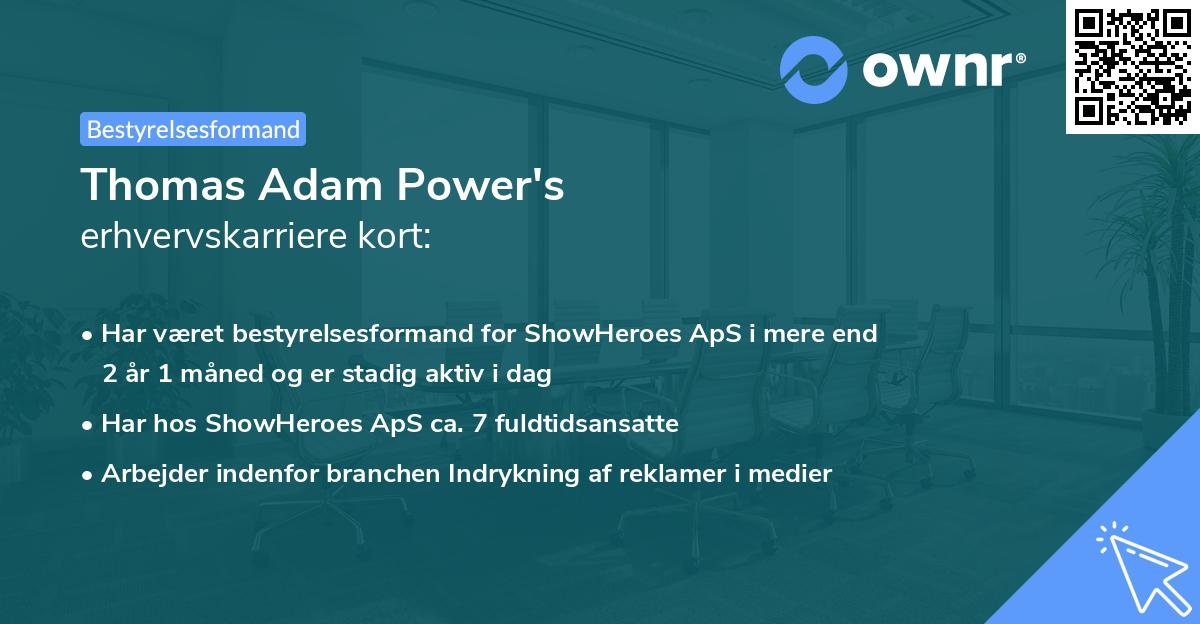 ownr®

Bestyrelsesformand

Thomas Adam Power's
erhvervskarriere kort:

• Har været bestyrelsesformand for ShowHeroes ApS i mere end 2 år 1 måned og er stadig aktiv i dag
• Har hos ShowHeroes ApS ca. 7 fuldtidsansatte
• Arbejder indenfor branchen Indrykning af reklamer i medier